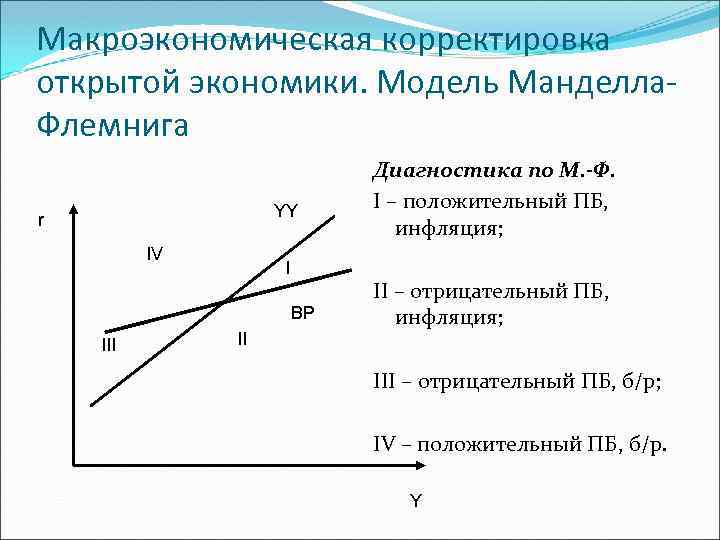 Макроэкономическая корректировка открытой экономики. Модель Манделла-Флемнига

r
YY
IV
I
BP
III
II
Y

Диагностика по М.-Ф.
I – положительный ПБ, инфляция;

II – отрицательный ПБ, инфляция;

III – отрицательный ПБ, б/р;

IV – положительный ПБ, б/р.